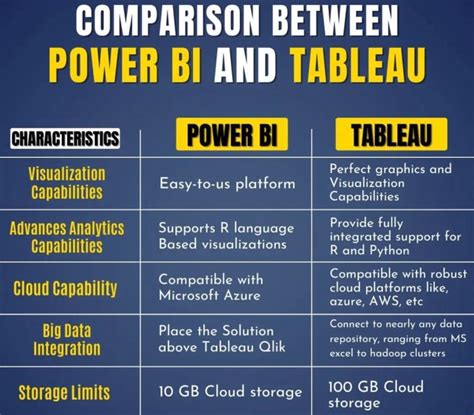 COMPARISON BETWEEN
POWER BI AND TABLEAU

| CHARACTERISTICS | POWER BI | TABLEAU |
|---|---|---|
| Visualization Capabilities | Easy-to-us platform | Perfect graphics and Visualization Capabilities |
| Advances Analytics Capabilities | Supports R language Based visualizations | Provide fully integrated support for R and Python |
| Cloud Capability | Compatible with Microsoft Azure | Compatible with robust cloud platforms like, azure, AWS, etc |
| Big Data Integration | Place the Solution above Tableau Qlik | Connect to nearly any data repository, ranging from MS excel to hadoop clusters |
| Storage Limits | 10 GB Cloud storage | 100 GB Cloud storage |